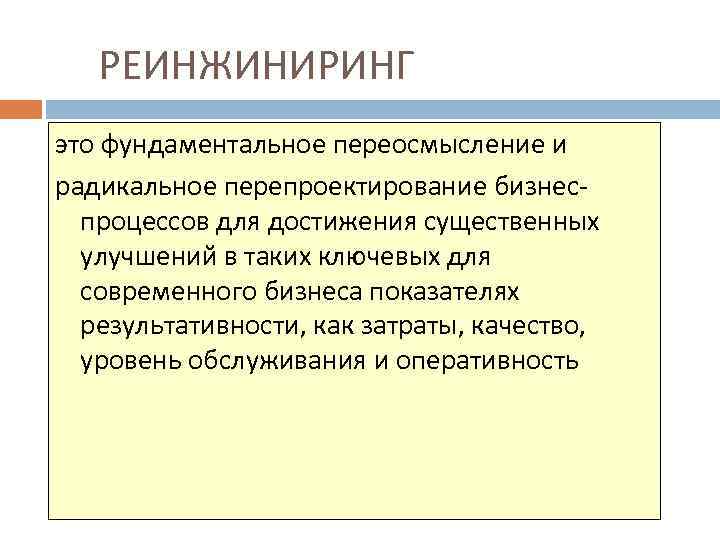 РЕИНЖИНИРИНГ

это фундаментальное переосмысление и

радикальное перепроектирование бизнес-процессов для достижения существенных улучшений в таких ключевых для современного бизнеса показателях результативности, как затраты, качество, уровень обслуживания и оперативность